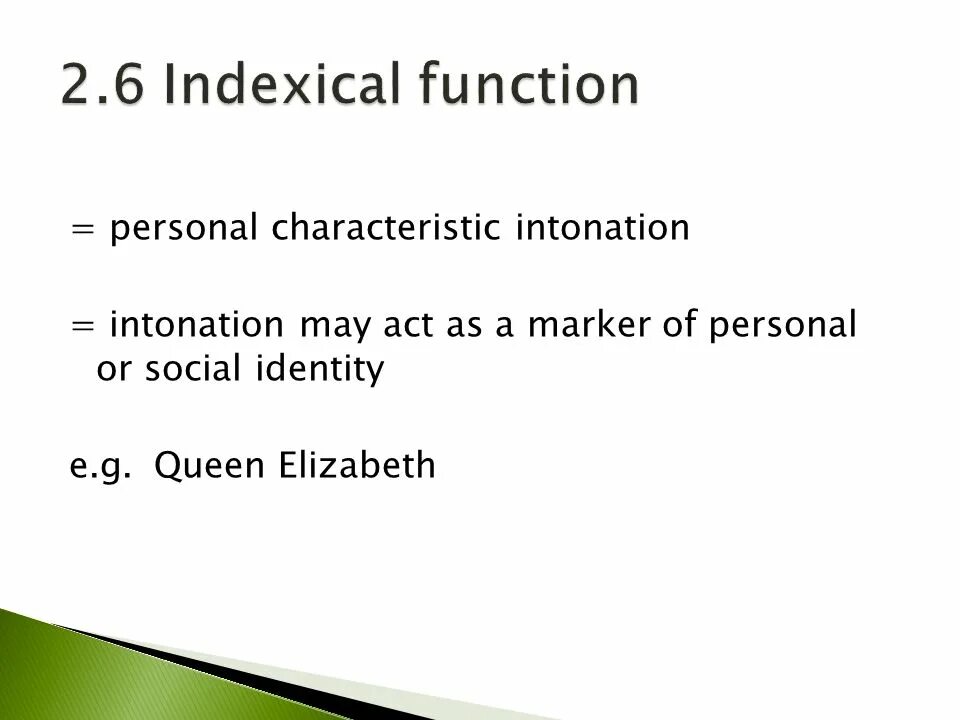 2.6 Indexical function

= personal characteristic intonation

= intonation may act as a marker of personal or social identity

e.g. Queen Elizabeth